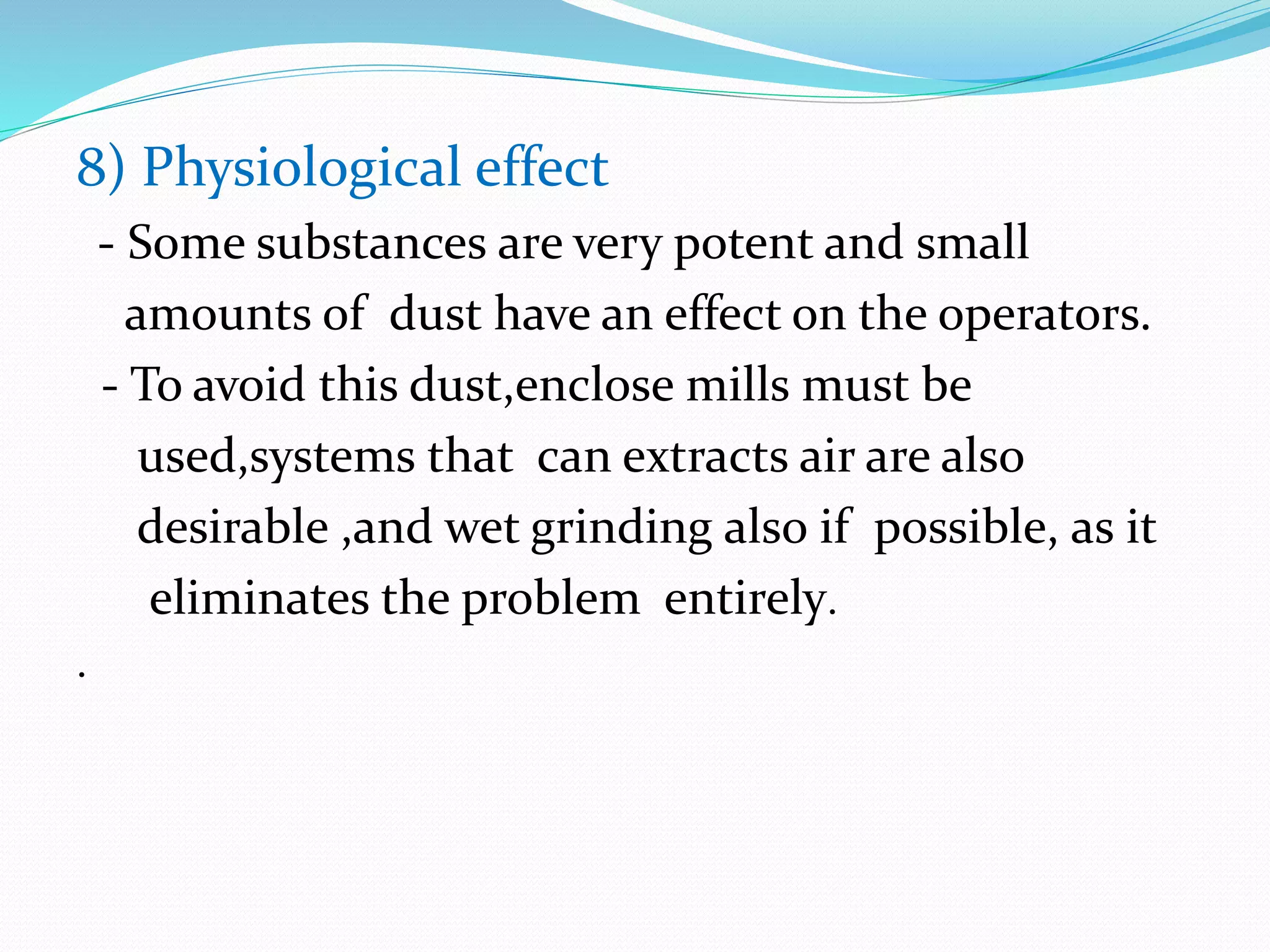 8) Physiological effect

- Some substances are very potent and small amounts of dust have an effect on the operators.

- To avoid this dust,enclose mills must be used,systems that can extracts air are also desirable ,and wet grinding also if possible, as it eliminates the problem entirely.

.